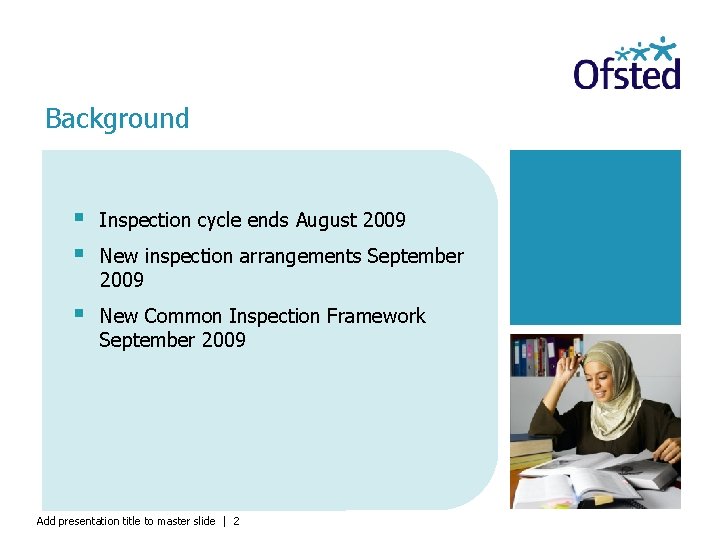 Ofsted

Background

- Inspection cycle ends August 2009
- New inspection arrangements September 2009
- New Common Inspection Framework September 2009

Add presentation title to master slide | 2